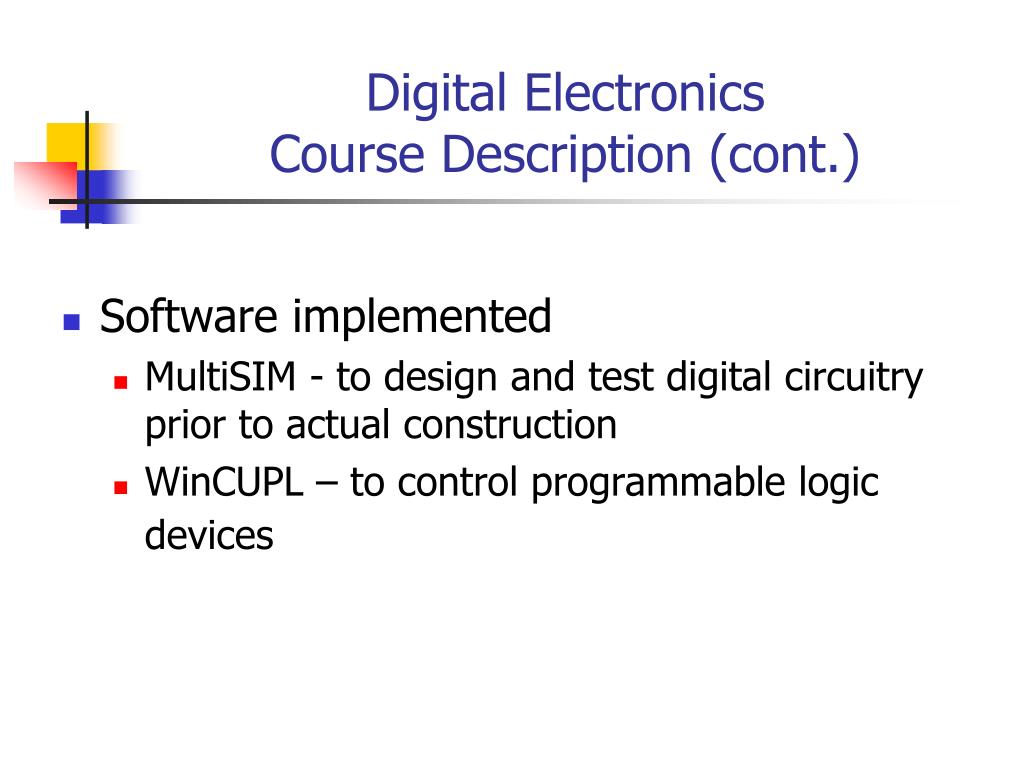 Digital Electronics
Course Description (cont.)

Software implemented

MultiSIM - to design and test digital circuitry prior to actual construction

WinCUPL – to control programmable logic devices